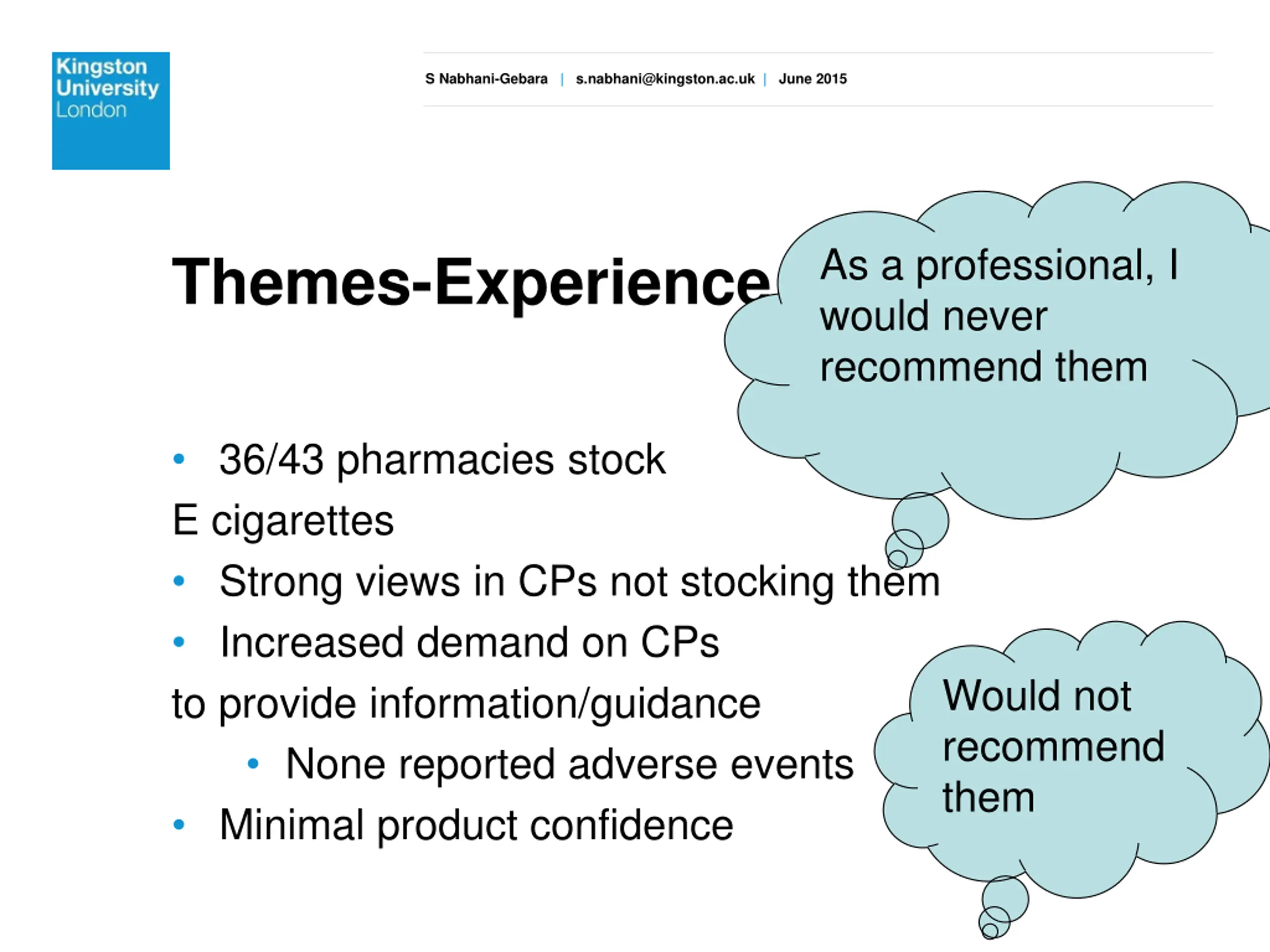 Kingston University London

S Nabhani-Gebara | s.nabhani@kingston.ac.uk | June 2015

Themes-Experience

As a professional, I would never recommend them

• 36/43 pharmacies stock E cigarettes
• Strong views in CPs not stocking them
• Increased demand on CPs to provide information/guidance
  • None reported adverse events
• Minimal product confidence

Would not recommend them